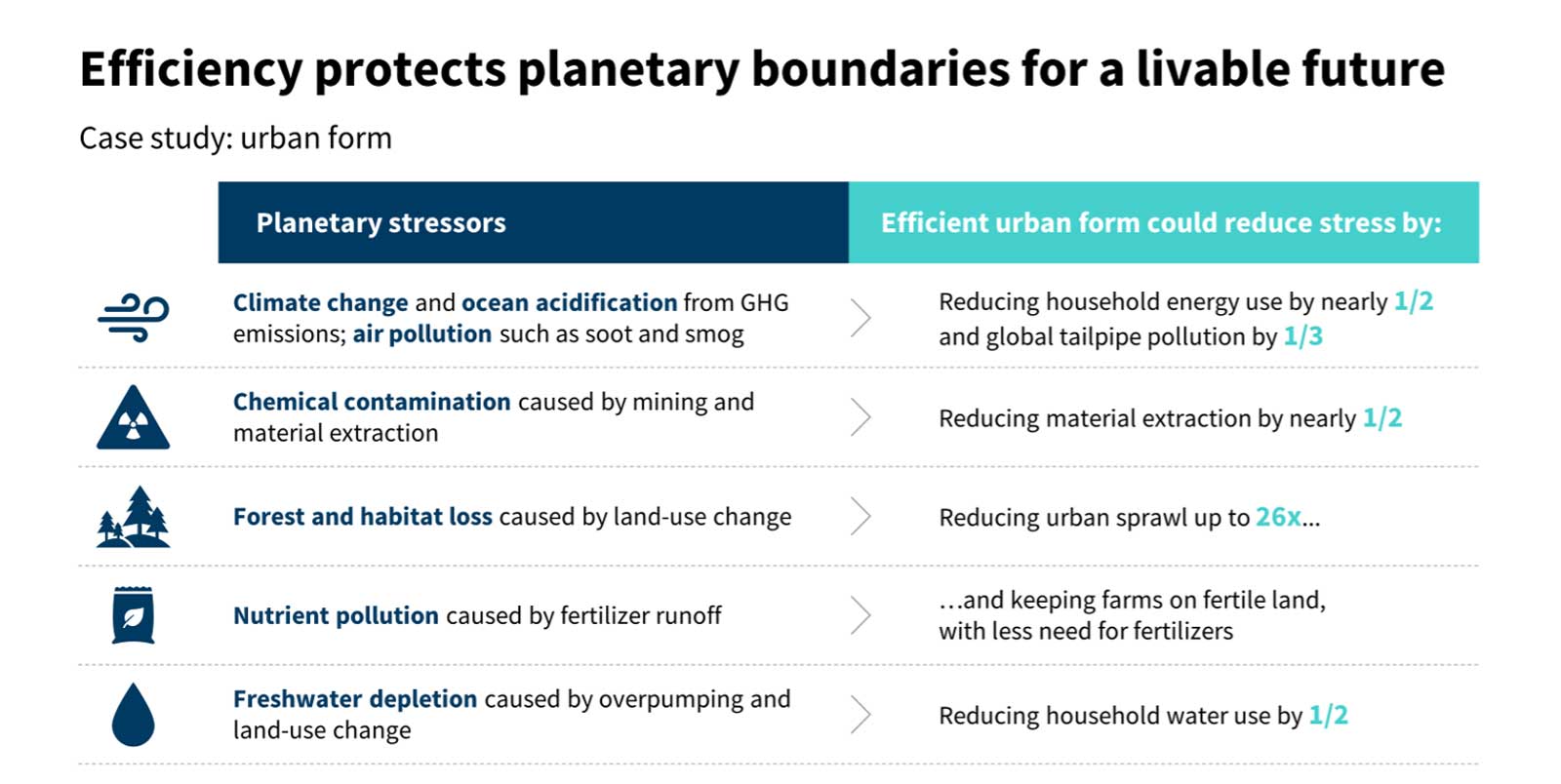 Efficiency protects planetary boundaries for a livable future

Case study: urban form

| Planetary stressors | Efficient urban form could reduce stress by: |
|---|---|
| Climate change and ocean acidification from GHG emissions; air pollution such as soot and smog | Reducing household energy use by nearly 1/2 and global tailpipe pollution by 1/3 |
| Chemical contamination caused by mining and material extraction | Reducing material extraction by nearly 1/2 |
| Forest and habitat loss caused by land-use change | Reducing urban sprawl up to 26x... |
| Nutrient pollution caused by fertilizer runoff | ...and keeping farms on fertile land, with less need for fertilizers |
| Freshwater depletion caused by overpumping and land-use change | Reducing household water use by 1/2 |